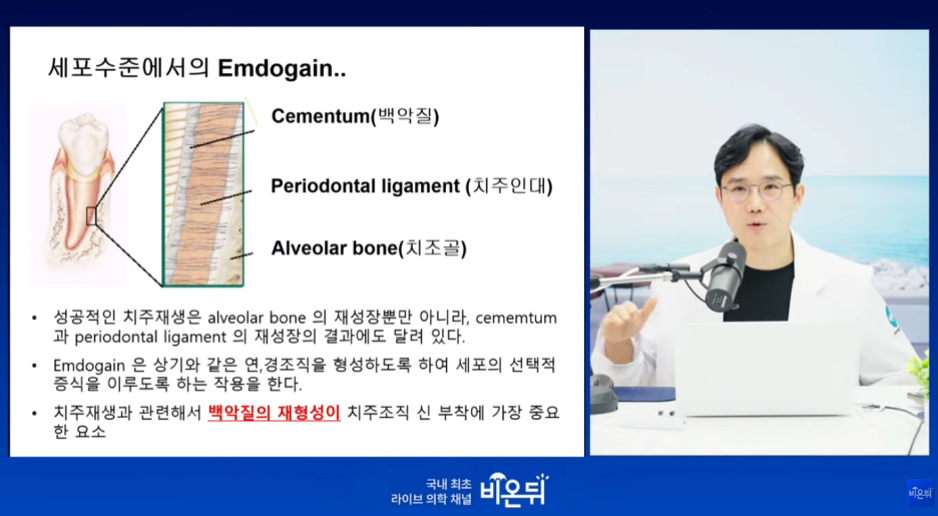 세포수준에서의 Emdogain..

Cementum(백악질)

Periodontal ligament (치주인대)

Alveolar bone(치조골)

• 성공적인 치주재생은 alveolar bone 의 재성장뿐만 아니라, cememtum 과 periodontal ligament 의 재성장의 결과에도 달려 있다.

• Emdogain 은 상기와 같은 연,경조직을 형성하도록 하여 세포의 선택적 증식을 이루도록 하는 작용을 한다.

• 치주재생과 관련해서 백악질의 재형성이 치주조직 신 부착에 가장 중요한 요소

국내 최초 라이브 의학 채널 비온뒤

비온뒤